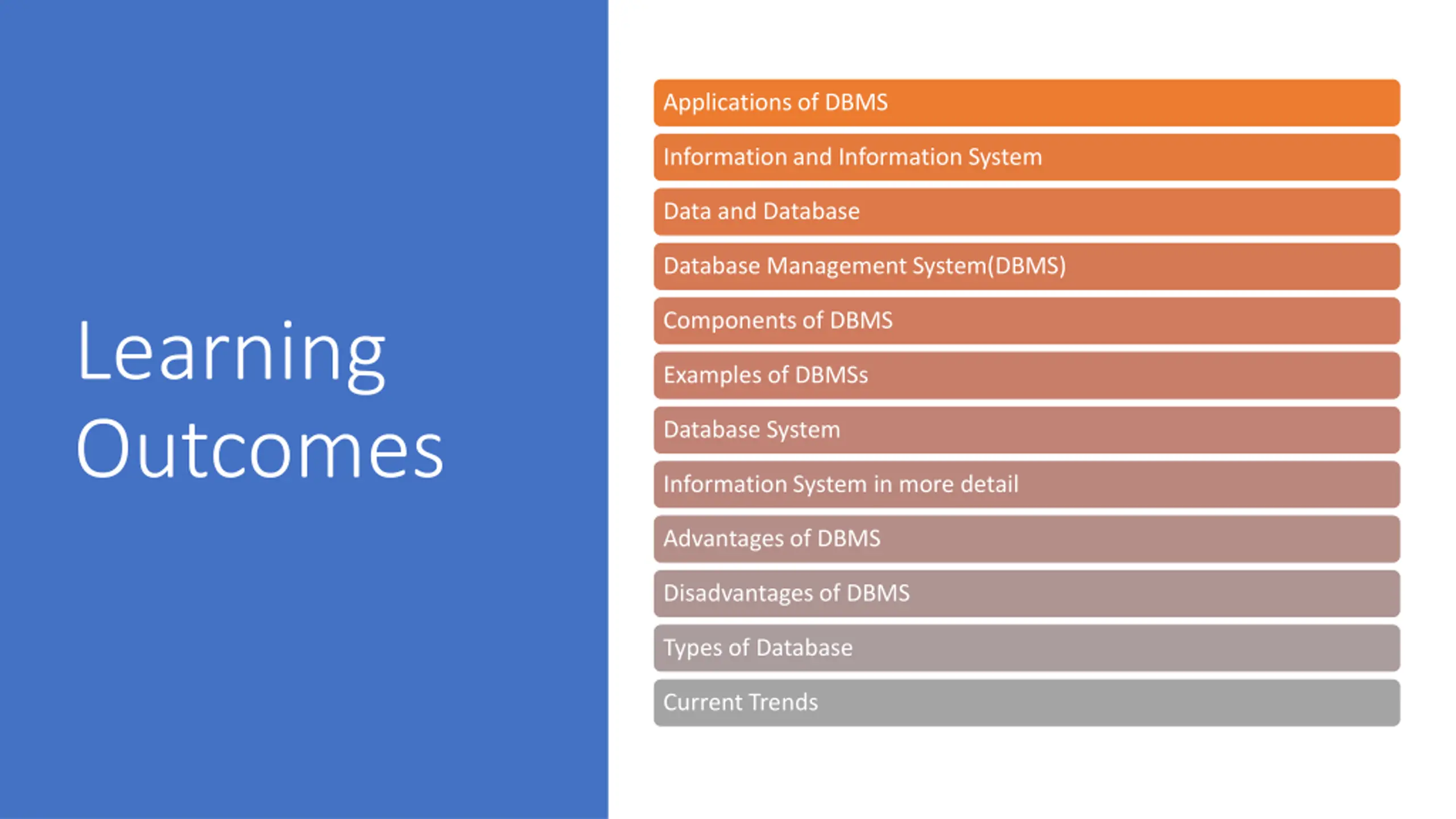 Learning Outcomes

Applications of DBMS

Information and Information System

Data and Database

Database Management System(DBMS)

Components of DBMS

Examples of DBMSs

Database System

Information System in more detail

Advantages of DBMS

Disadvantages of DBMS

Types of Database

Current Trends